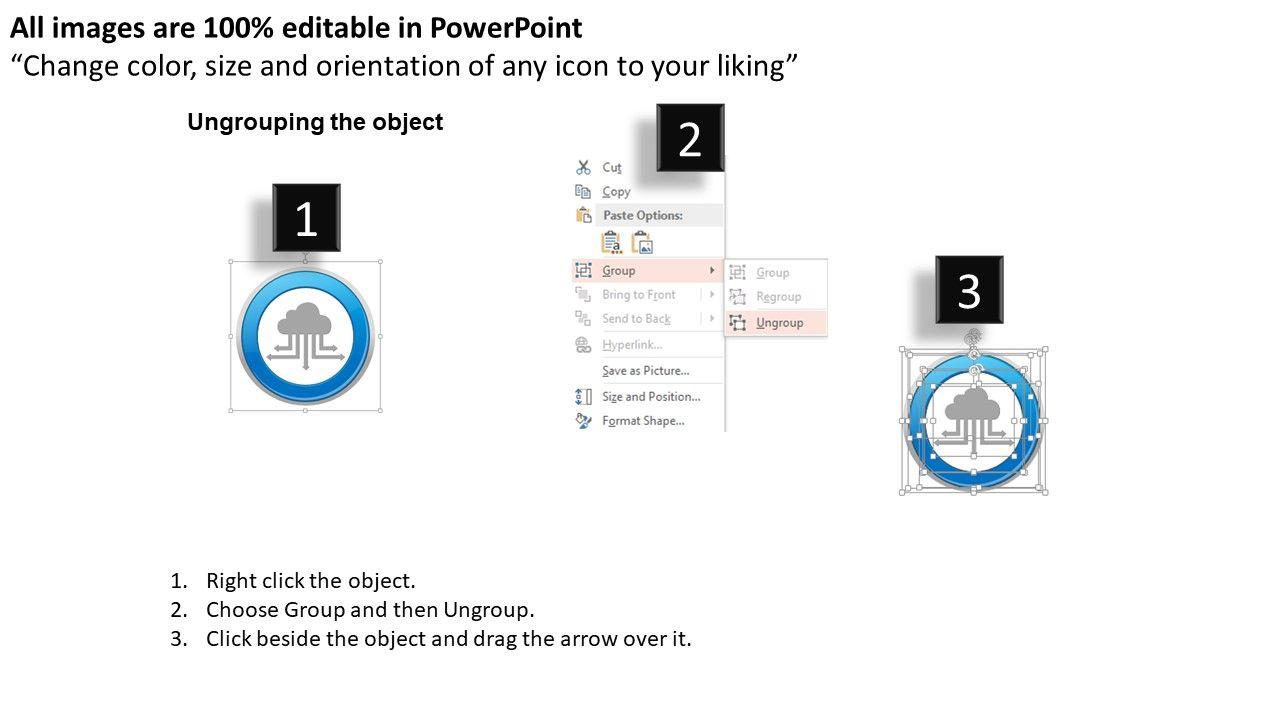 All images are 100% editable in PowerPoint
“Change color, size and orientation of any icon to your liking”

Ungrouping the object

1

2

Cut
Copy
Paste Options:
Group
Bring to Front
Send to Back
Hyperlink...
Save as Picture...
Size and Position...
Format Shape...

Group
Regroup
Ungroup

3

1. Right click the object.
2. Choose Group and then Ungroup.
3. Click beside the object and drag the arrow over it.